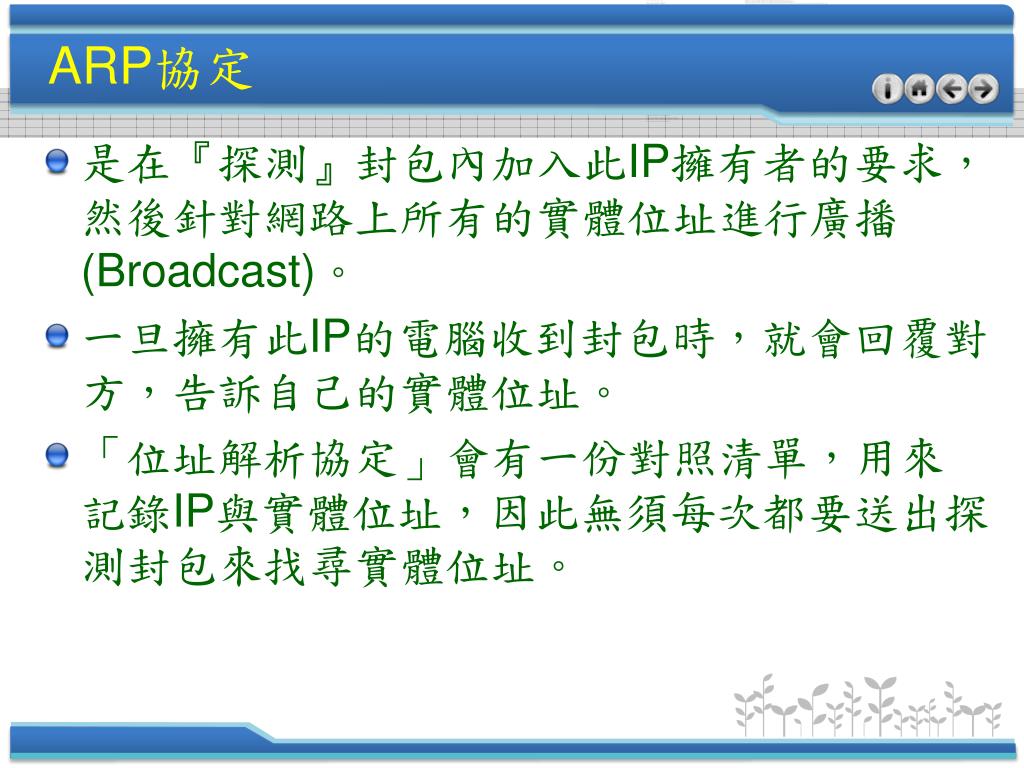 ARP協定

是在『探測』封包內加入此IP擁有者的要求，然後針對網路上所有的實體位址進行廣播(Broadcast)。

一旦擁有此IP的電腦收到封包時，就會回覆對方，告訴自己的實體位址。

「位址解析協定」會有一份對照清單，用來記錄IP與實體位址，因此無須每次都要送出探測封包來找尋實體位址。